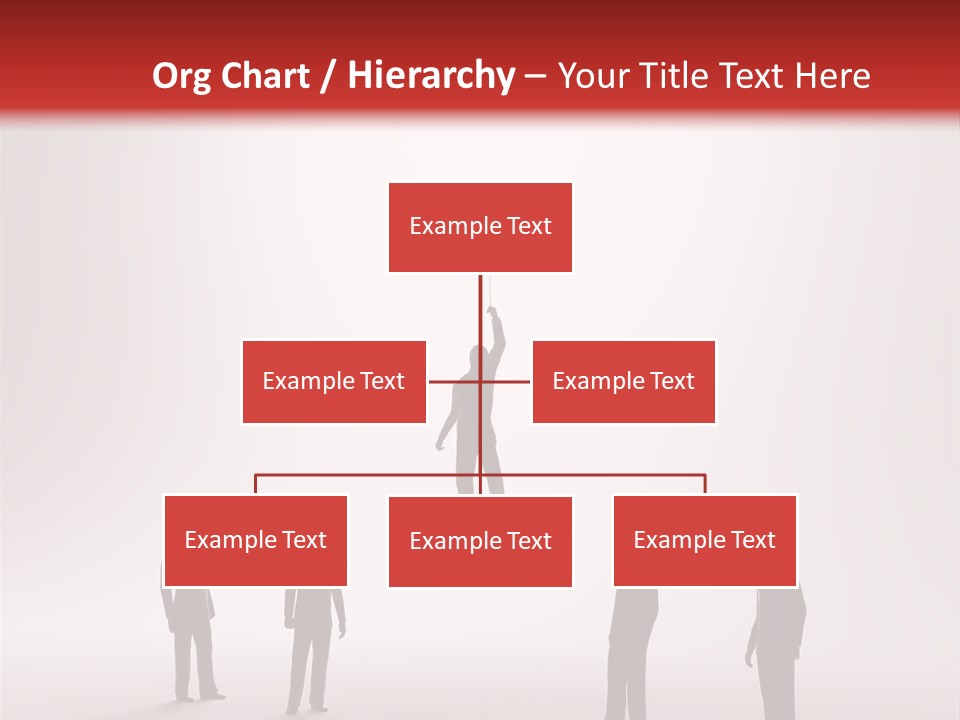 Org Chart / Hierarchy – Your Title Text Here

Example Text

Example Text

Example Text

Example Text

Example Text

Example Text